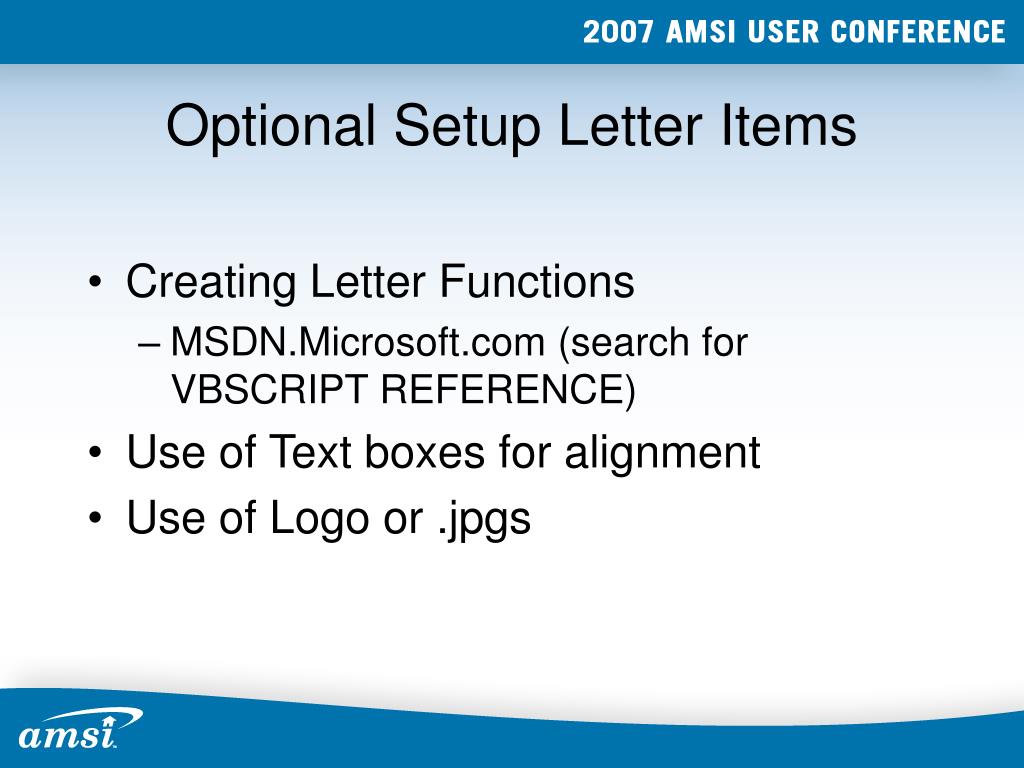 2007 AMSI USER CONFERENCE

Optional Setup Letter Items

• Creating Letter Functions
– MSDN.Microsoft.com (search for VBSCRIPT REFERENCE)
• Use of Text boxes for alignment
• Use of Logo or .jpgs

amsi